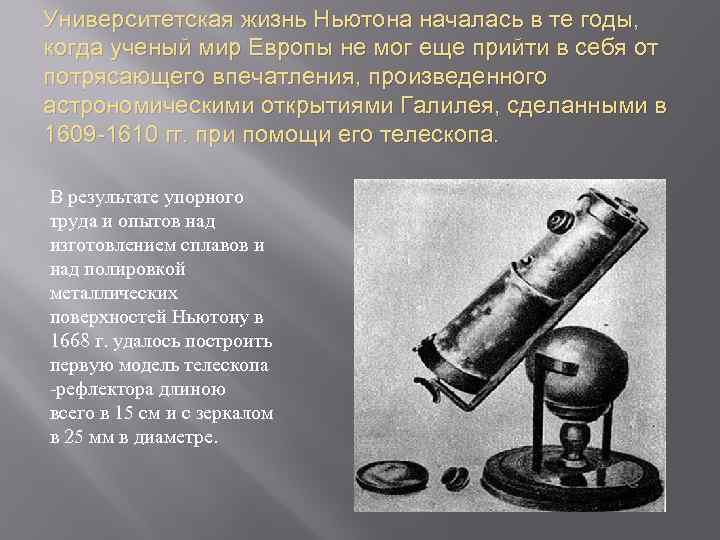 Университетская жизнь Ньютона началась в те годы, когда ученый мир Европы не мог еще прийти в себя от потрясающего впечатления, произведенного астрономическими открытиями Галилея, сделанными в 1609-1610 гг. при помощи его телескопа.

В результате упорного труда и опытов над изготовлением сплавов и над полировкой металлических поверхностей Ньютону в 1668 г. удалось построить первую модель телескопа -рефлектора длиною всего в 15 см и с зеркалом в 25 мм в диаметре.